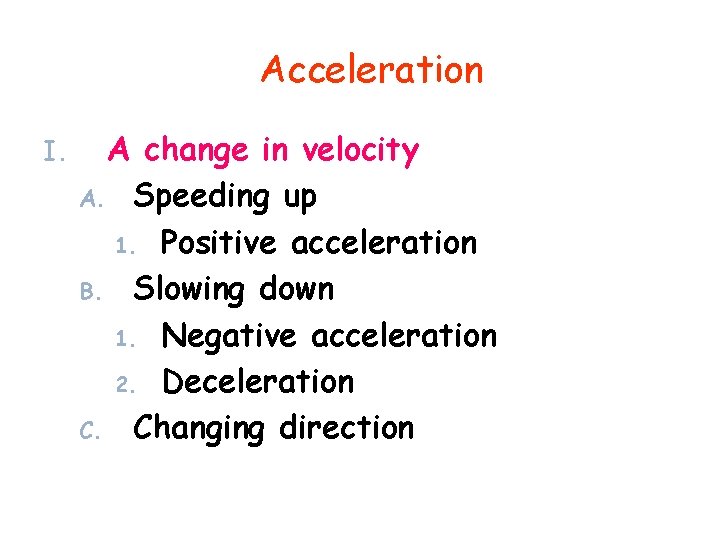 Acceleration

I. A change in velocity
A. Speeding up
1. Positive acceleration
B. Slowing down
1. Negative acceleration
2. Deceleration
C. Changing direction